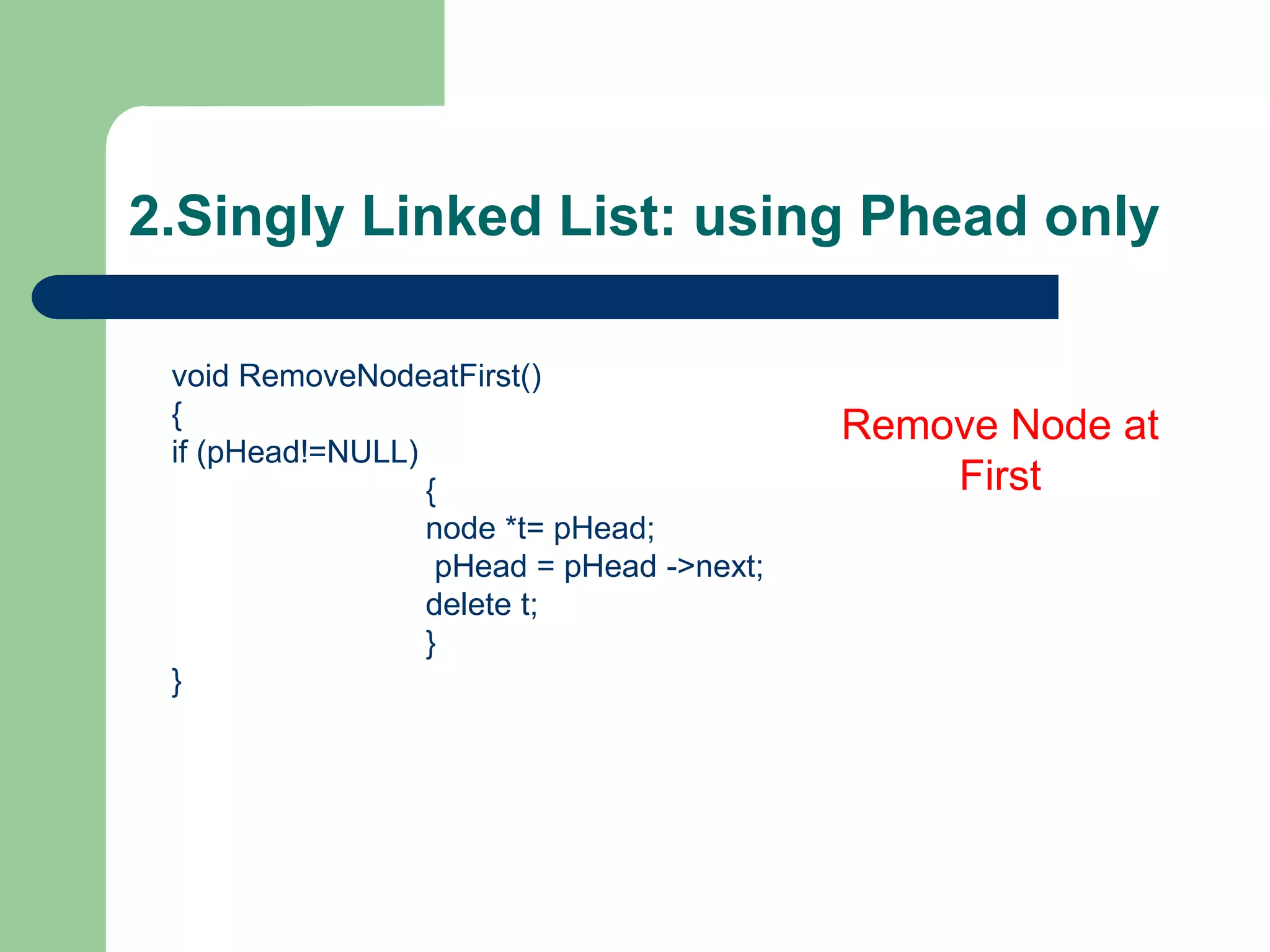 2.Singly Linked List: using Phead only

void RemoveNodeatFirst()
{
if (pHead!=NULL)
{
node *t= pHead;
pHead = pHead ->next;
delete t;
}
}

Remove Node at First